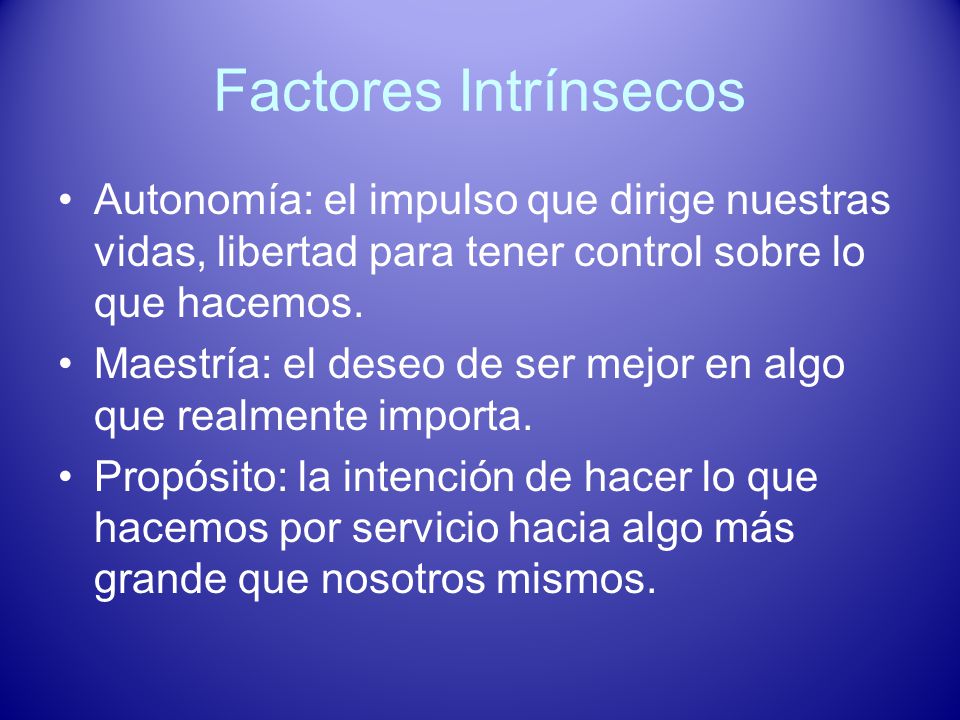 Factores Intrínsecos

• Autonomía: el impulso que dirige nuestras vidas, libertad para tener control sobre lo que hacemos.
• Maestría: el deseo de ser mejor en algo que realmente importa.
• Propósito: la intención de hacer lo que hacemos por servicio hacia algo más grande que nosotros mismos.